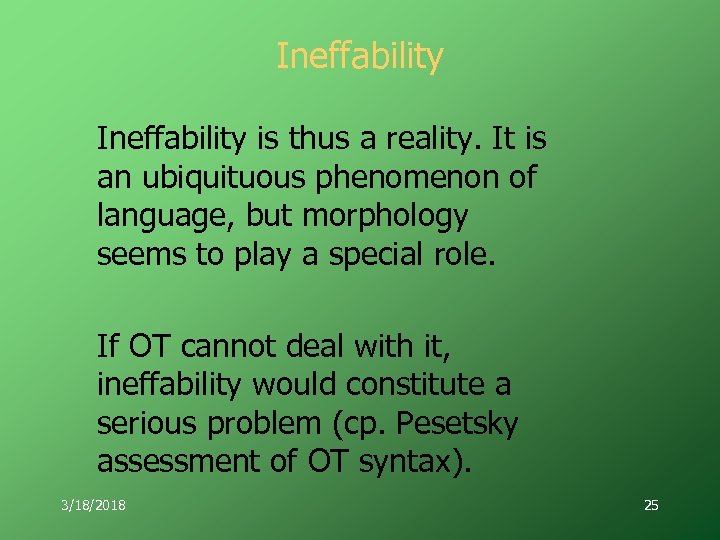 Ineffability

Ineffability is thus a reality. It is an ubiquituous phenomenon of language, but morphology seems to play a special role.

If OT cannot deal with it, ineffability would constitute a serious problem (cp. Pesetsky assessment of OT syntax).

3/18/2018

25